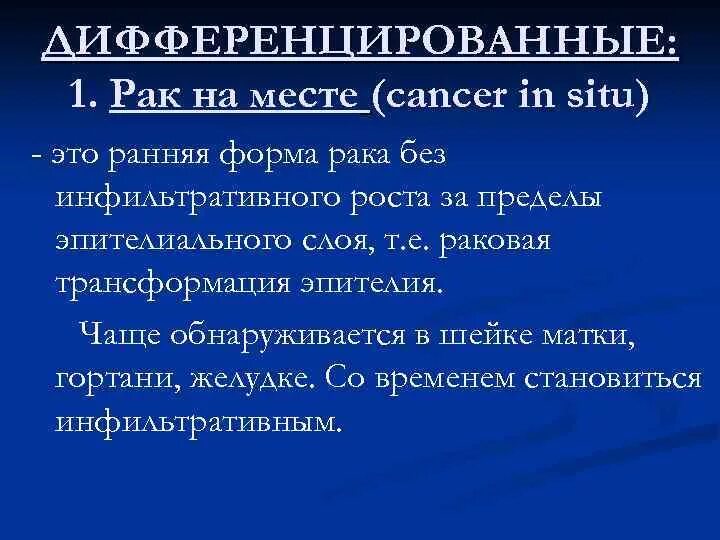 ДИФФЕРЕНЦИРОВАННЫЕ:
1. Рак на месте (cancer in situ)

- это ранняя форма рака без инфильтративного роста за пределы эпителиального слоя, т.е. раковая трансформация эпителия.

Чаще обнаруживается в шейке матки, гортани, желудке. Со временем становиться инфильтративным.